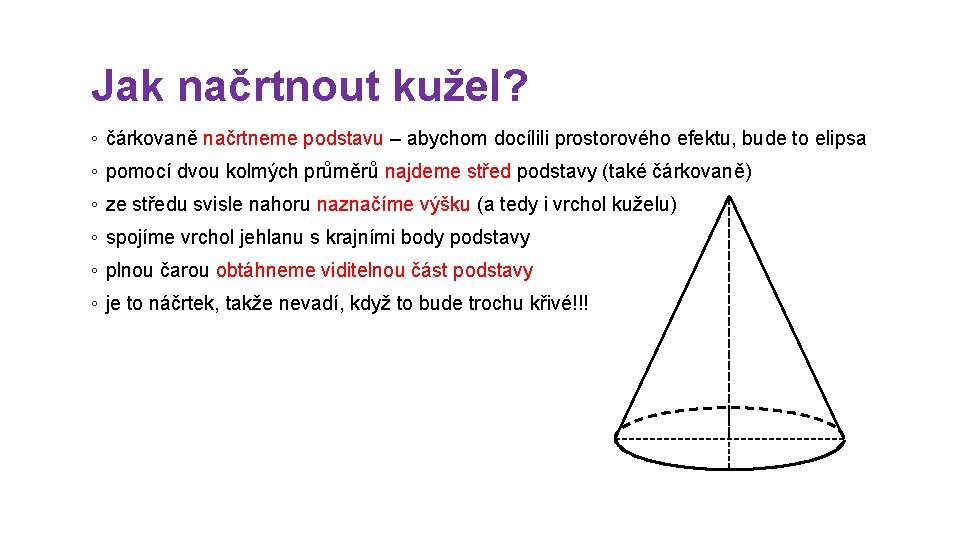 Jak načrtnout kužel?

◦ čárkovaně načrtneme podstavu – abychom docílili prostorového efektu, bude to elipsa

◦ pomocí dvou kolmých průměrů najdeme střed podstavy (také čárkovaně)

◦ ze středu svisle nahoru naznačíme výšku (a tedy i vrchol kuželu)

◦ spojíme vrchol jehlanu s krajními body podstavy

◦ plnou čarou obtáhneme viditelnou část podstavy

◦ je to náčrtek, takže nevadí, když to bude trochu křivé!!!